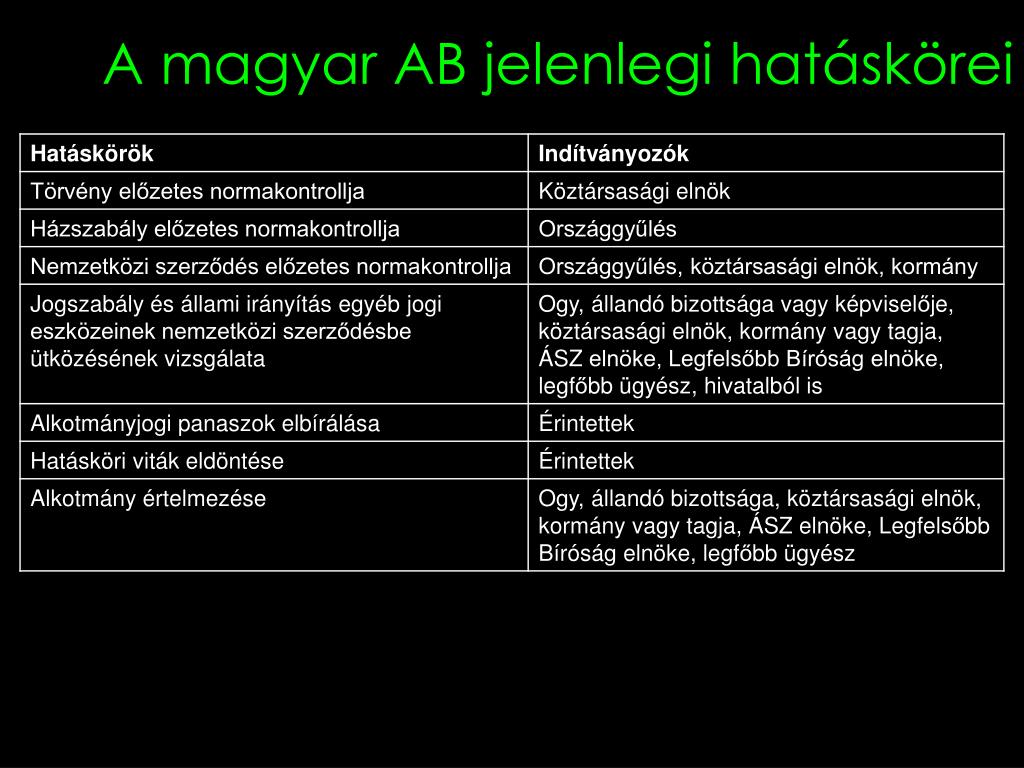 A magyar AB jelenlegi hatáskörei

| Hatáskörök | Indítványozók |
|---|---|
| Törvény előzetes normakontrollja | Köztársasági elnök |
| Házszabály előzetes normakontrollja | Országgyűlés |
| Nemzetközi szerződés előzetes normakontrollja | Országgyűlés, köztársasági elnök, kormány |
| Jogszabály és állami irányítás egyéb jogi eszközeinek nemzetközi szerződésbe ütközésének vizsgálata | Ogy, állandó bizottsága vagy képviselője, köztársasági elnök, kormány vagy tagja, ÁSZ elnöke, Legfelsőbb Bíróság elnöke, legfőbb ügyész, hivatalból is |
| Alkotmányjogi panaszok elbírálása | Érintettek |
| Hatásköri viták eldöntése | Érintettek |
| Alkotmány értelmezése | Ogy, állandó bizottsága, köztársasági elnök, kormány vagy tagja, ÁSZ elnöke, Legfelsőbb Bíróság elnöke, legfőbb ügyész |